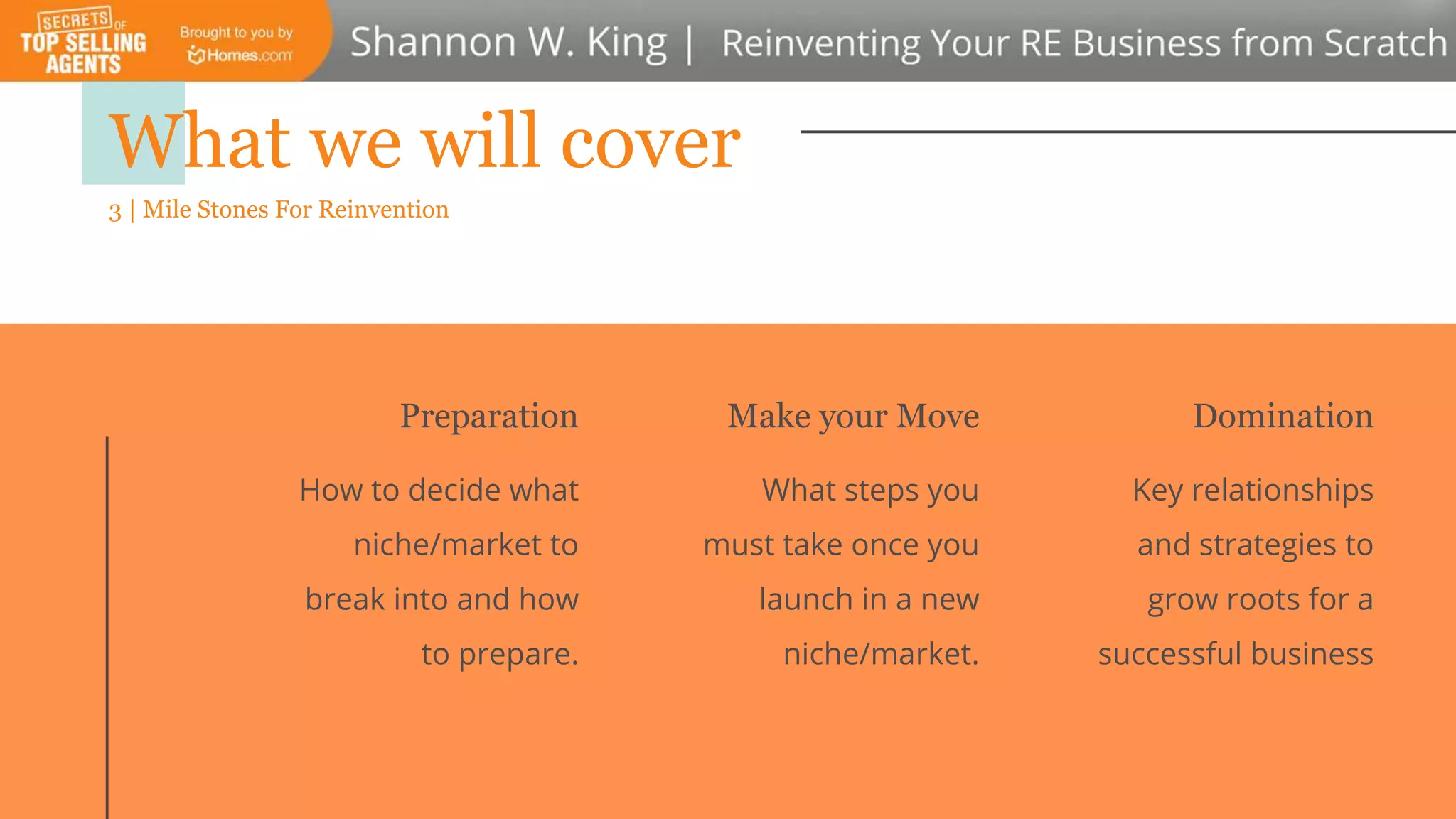 SECRETS OF TOP SELLING AGENTS

Brought to you by Homes.com

Shannon W. King | Reinventing Your RE Business from Scratch

What we will cover

3 | Mile Stones For Reinvention

Preparation

How to decide what niche/market to break into and how to prepare.

Make your Move

What steps you must take once you launch in a new niche/market.

Domination

Key relationships and strategies to grow roots for a successful business